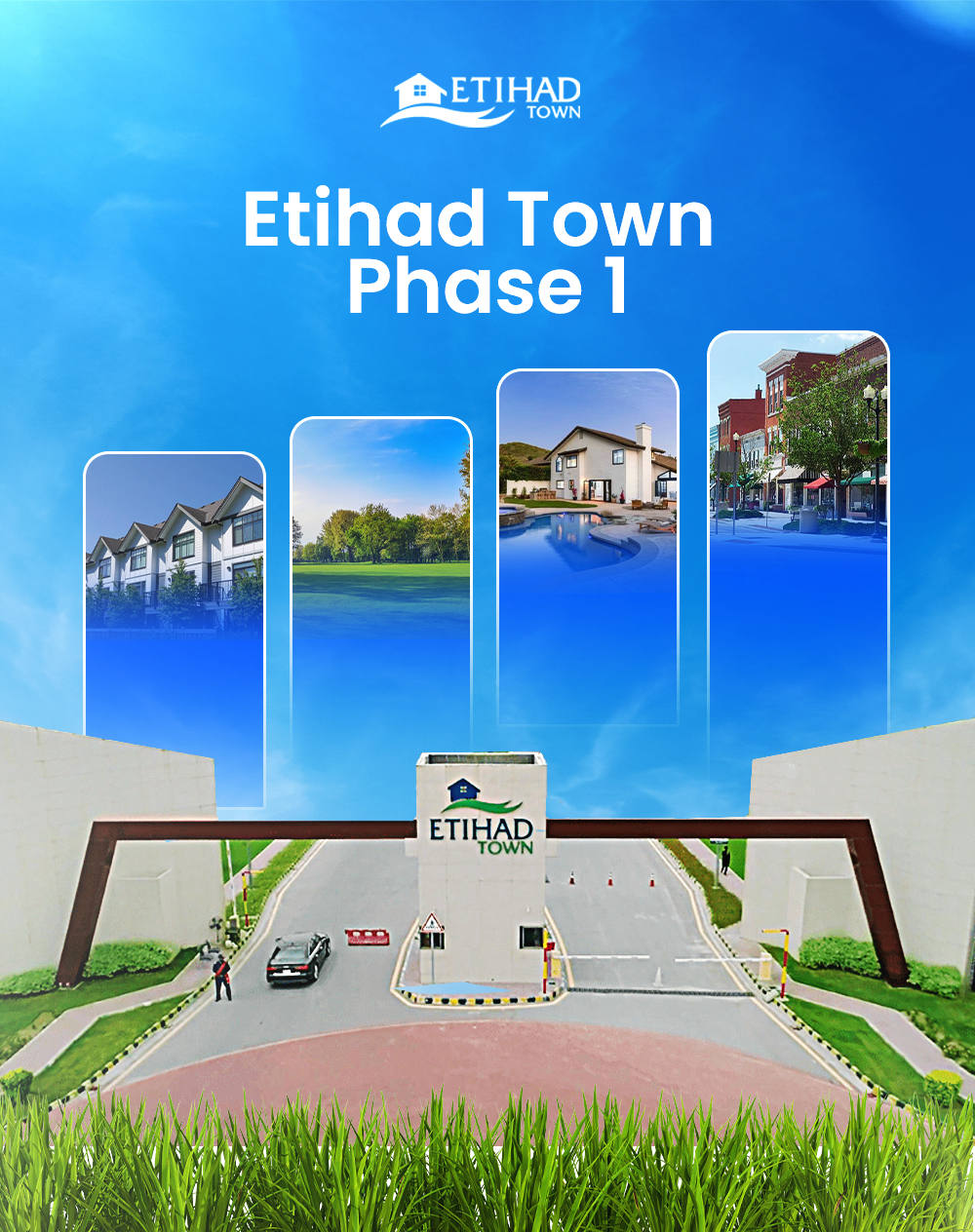 ETIHAD TOWN

Etihad Town Phase 1

ETIHAD TOWN